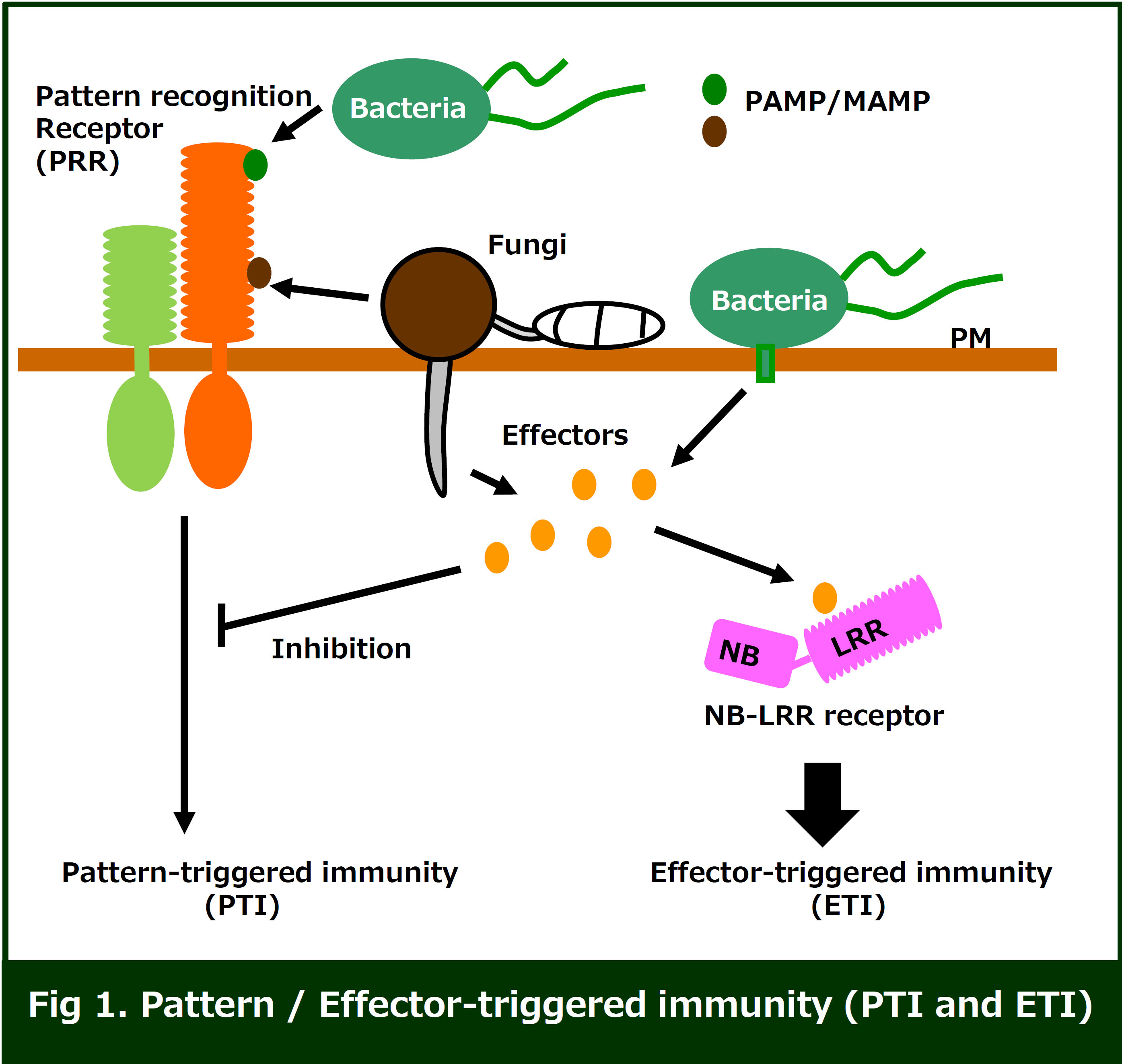 Pattern recognition Receptor (PRR)

Bacteria

PAMP/MAMP

Fungi

Bacteria

PM

Effectors

Inhibition

NB

LRR

NB-LRR receptor

Pattern-triggered immunity (PTI)

Effector-triggered immunity (ETI)

Fig 1. Pattern / Effector-triggered immunity (PTI and ETI)